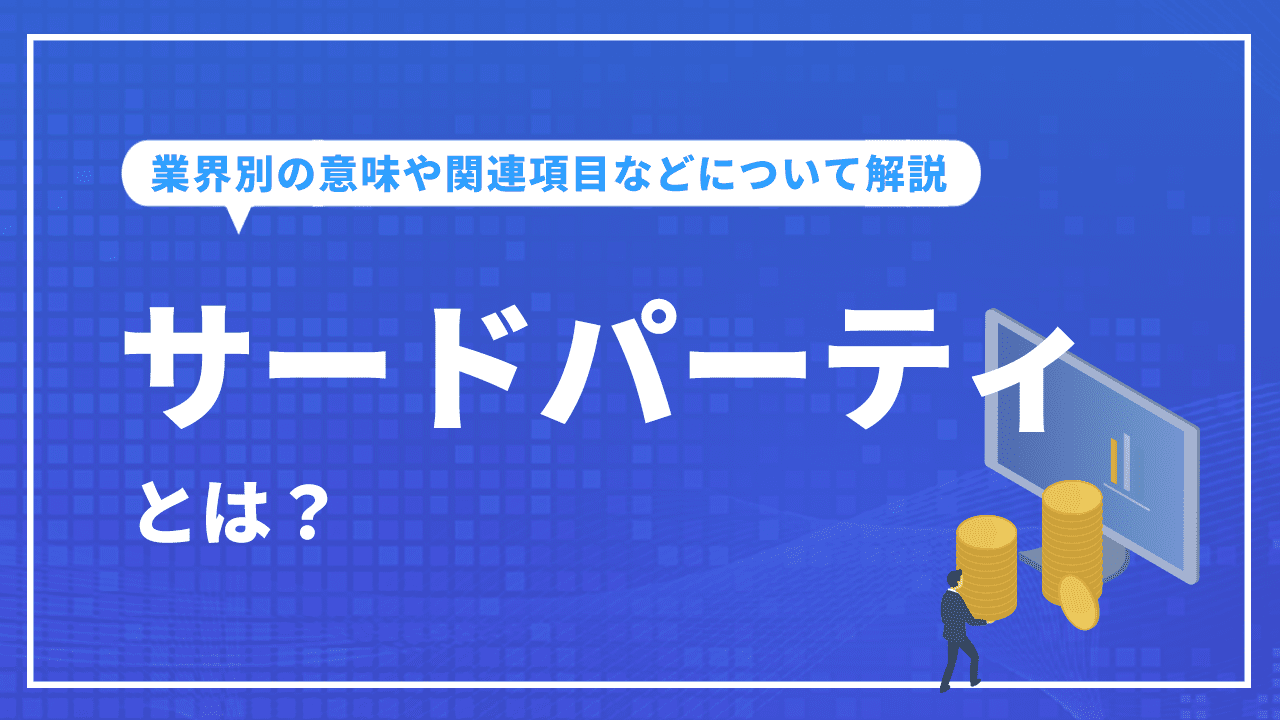 業界別の意味や関連項目などについて解説

サードパーティ

とは？